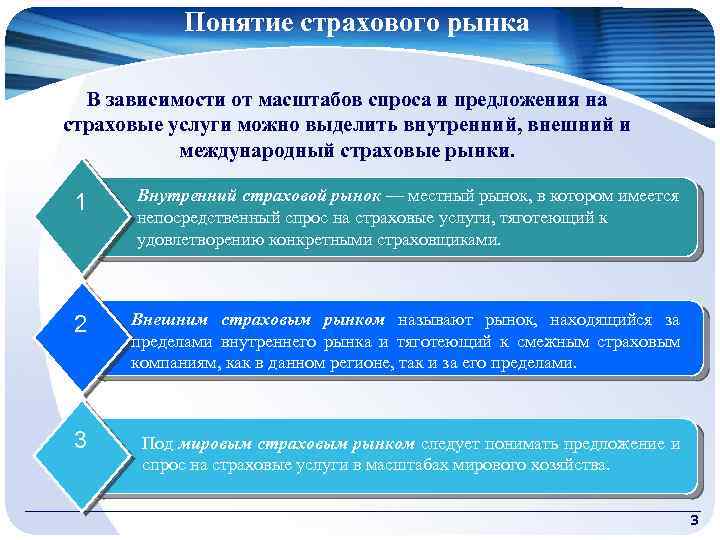 Понятие страхового рынка

В зависимости от масштабов спроса и предложения на страховые услуги можно выделить внутренний, внешний и международный страховые рынки.

1

Внутренний страховой рынок — местный рынок, в котором имеется непосредственный спрос на страховые услуги, тяготеющий к удовлетворению конкретными страховщиками.

2

Внешним страховым рынком называют рынок, находящийся за пределами внутреннего рынка и тяготеющий к смежным страховым компаниям, как в данном регионе, так и за его пределами.

3

Под мировым страховым рынком следует понимать предложение и спрос на страховые услуги в масштабах мирового хозяйства.

3